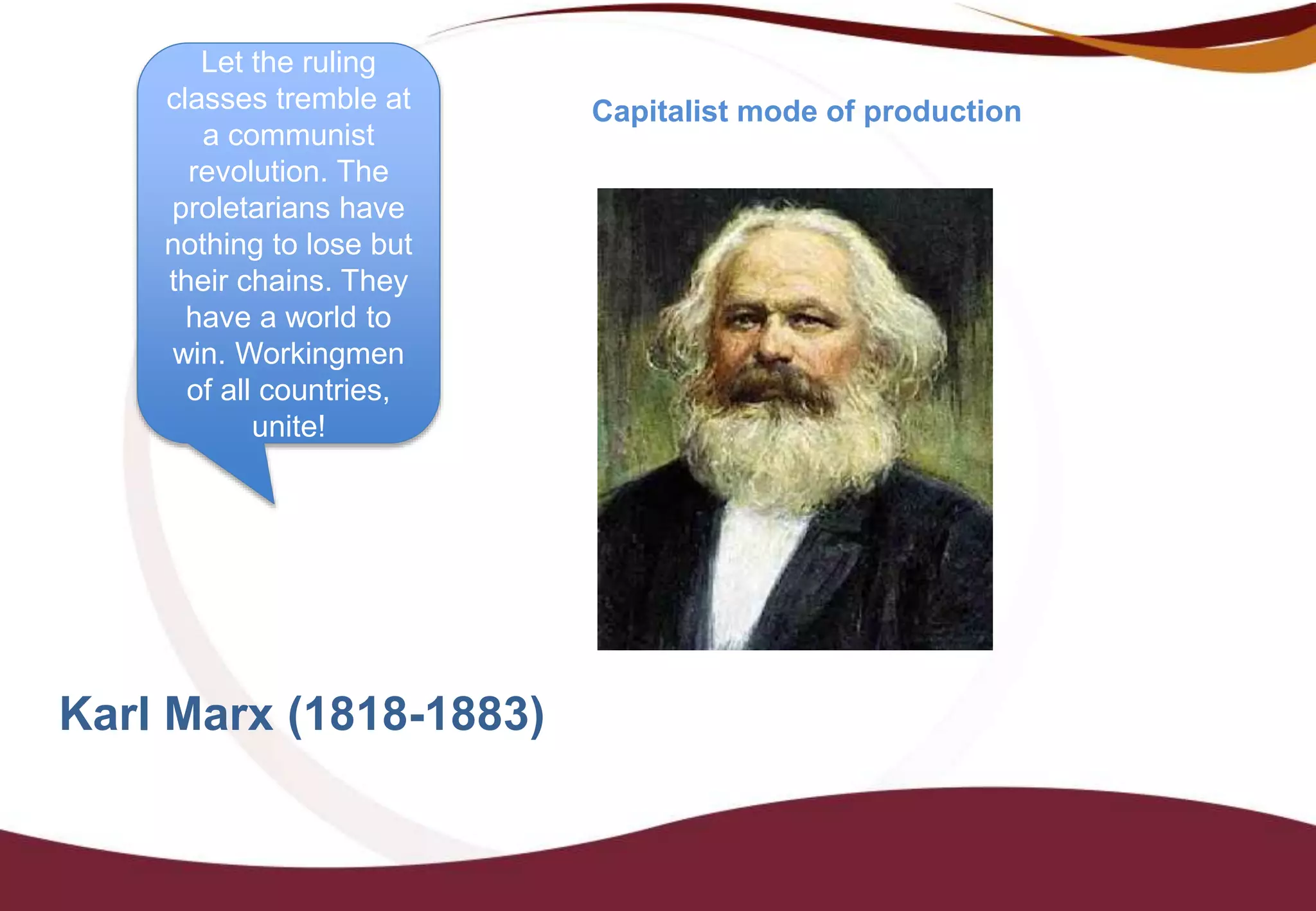 Let the ruling classes tremble at a communist revolution. The proletarians have nothing to lose but their chains. They have a world to win. Workingmen of all countries, unite!

Capitalist mode of production

Karl Marx (1818-1883)